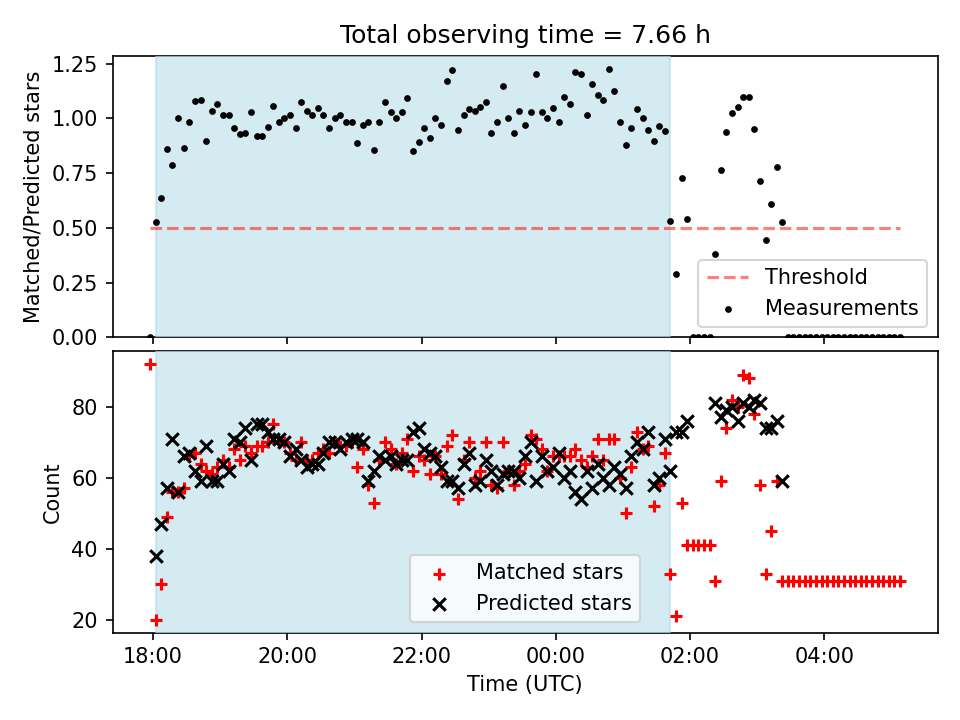 Total observing time = 7.66 h

Matched/Predicted stars

1.25
1.00
0.75
0.50
0.25
0.00

Threshold
Measurements

Count

80
60
40
20

Matched stars
Predicted stars

18:00
20:00
22:00
00:00
02:00
04:00

Time (UTC)